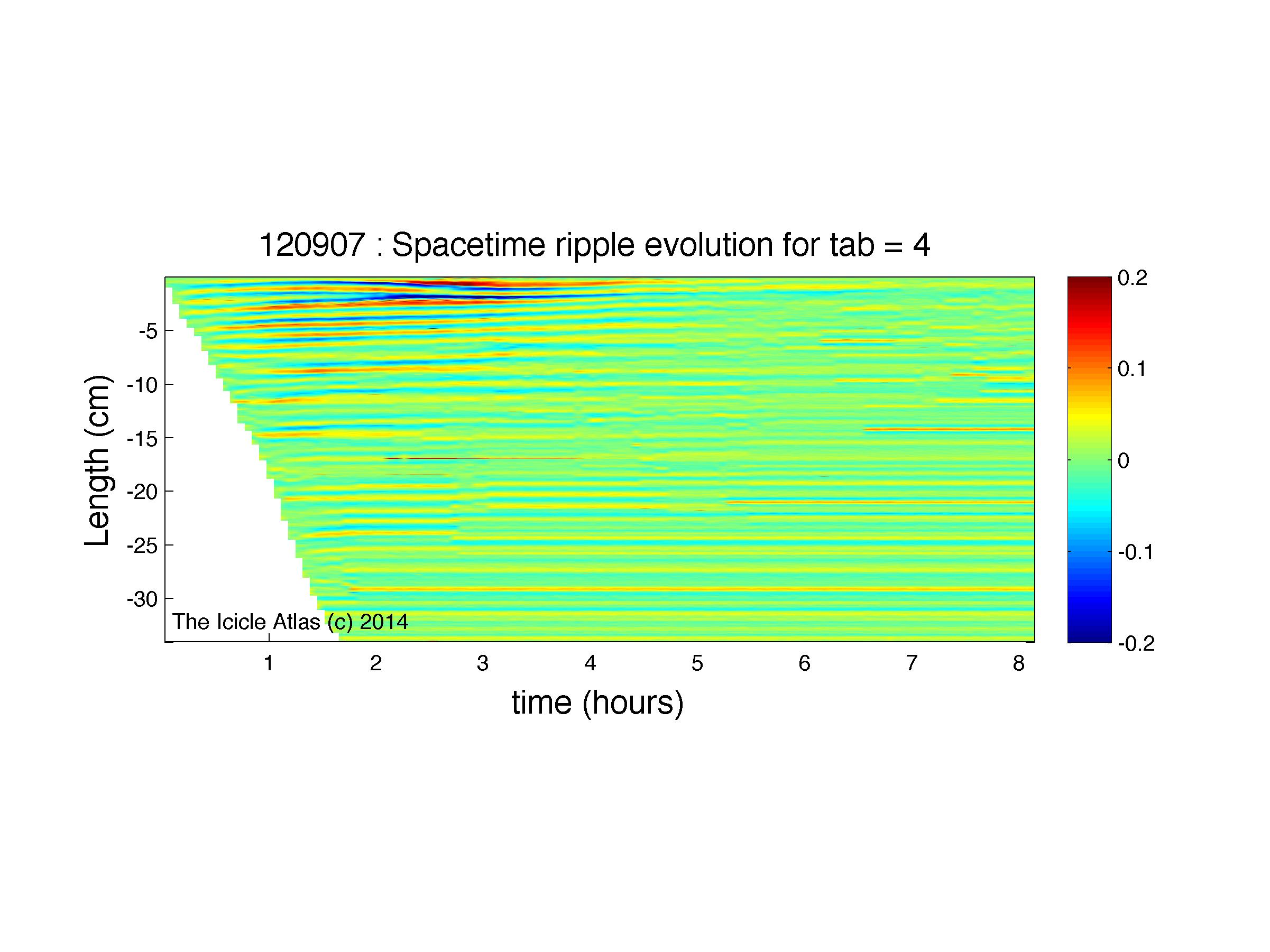 120907 : Spacetime ripple evolution for tab = 4

Length (cm)

-5
-10
-15
-20
-25
-30

The Icicle Atlas (c) 2014

1
2
3
4
5
6
7
8

time (hours)

0.2
0.1
0
-0.1
-0.2